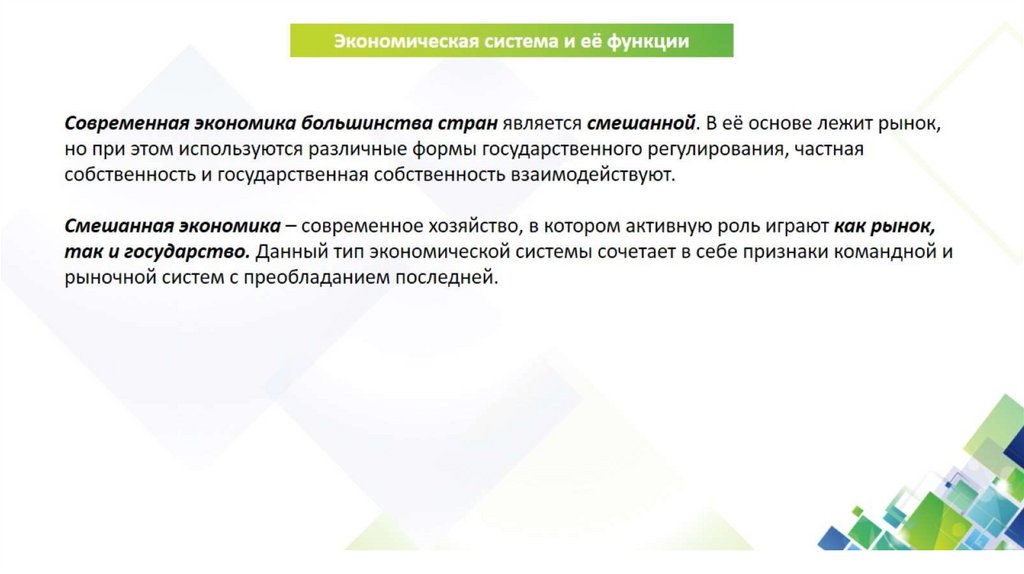 Экономическая система и её функции

Современная экономика большинства стран является смешанной. В её основе лежит рынок, но при этом используются различные формы государственного регулирования, частная собственность и государственная собственность взаимодействуют.

Смешанная экономика – современное хозяйство, в котором активную роль играют как рынок, так и государство. Данный тип экономической системы сочетает в себе признаки командной и рыночной систем с преобладанием последней.